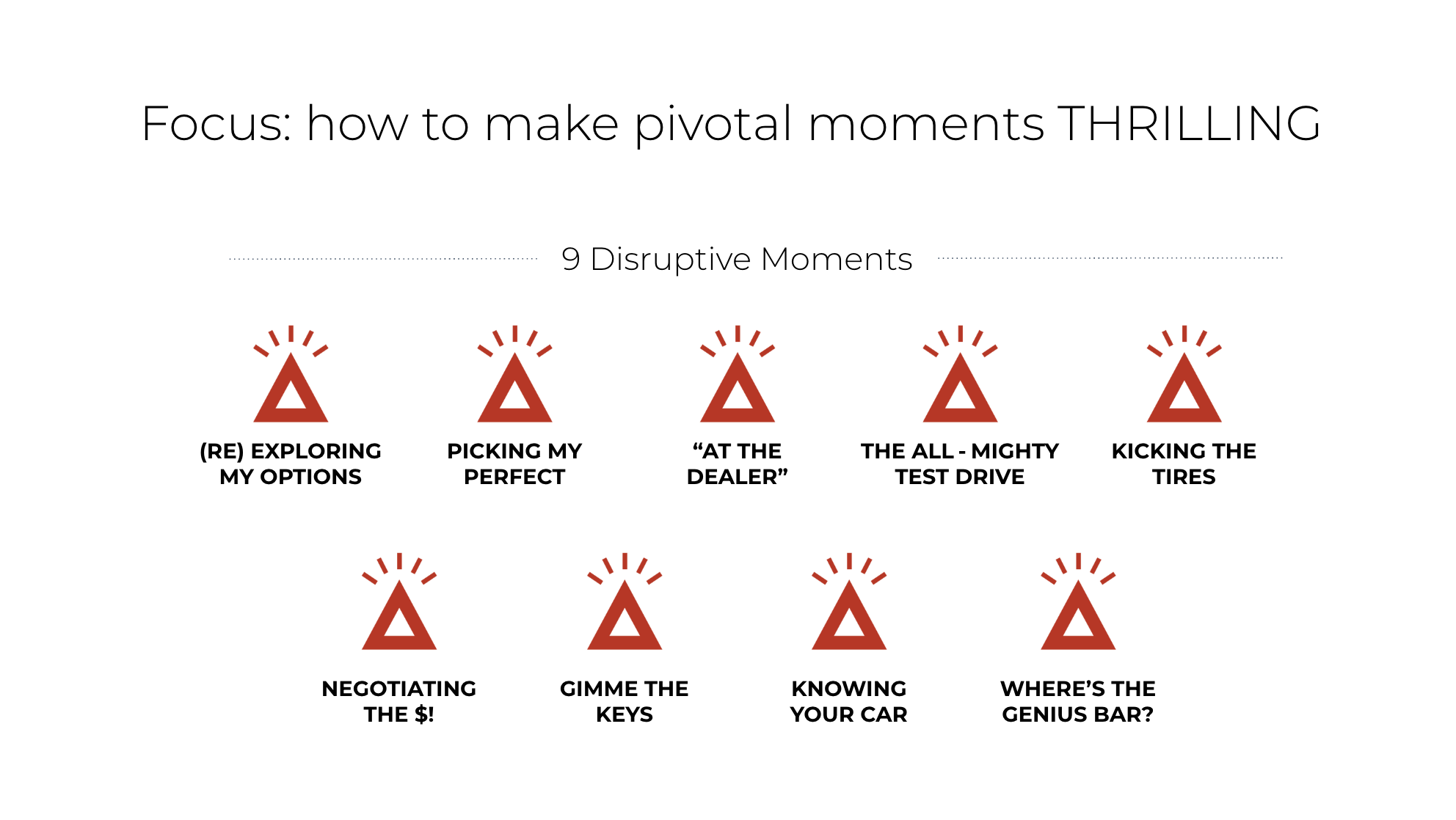 Focus: how to make pivotal moments THRILLING

9 Disruptive Moments

(RE) EXPLORING MY OPTIONS

PICKING MY PERFECT

“AT THE DEALER”

THE ALL - MIGHTY TEST DRIVE

KICKING THE TIRES

NEGOTIATING THE $!

GIMME THE KEYS

KNOWING YOUR CAR

WHERE’S THE GENIUS BAR?